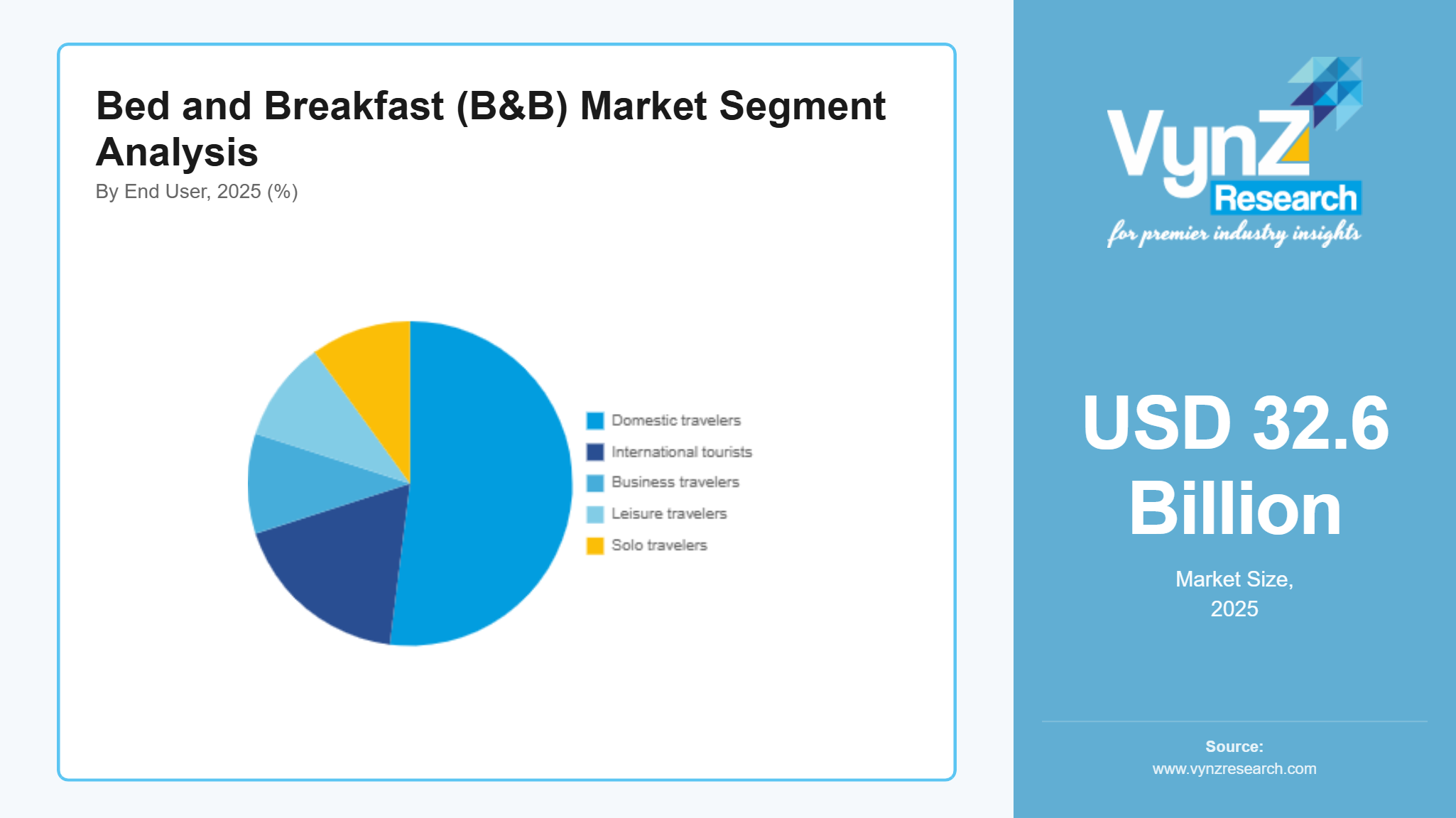 Bed and Breakfast (B&B) Market Segment Analysis

By End User, 2025 (%)

Domestic travelers
International tourists
Business travelers
Leisure travelers
Solo travelers

VynZ Research
for premier industry insights

USD 32.6 Billion

Market Size, 2025

Source:
www.vynzresearch.com